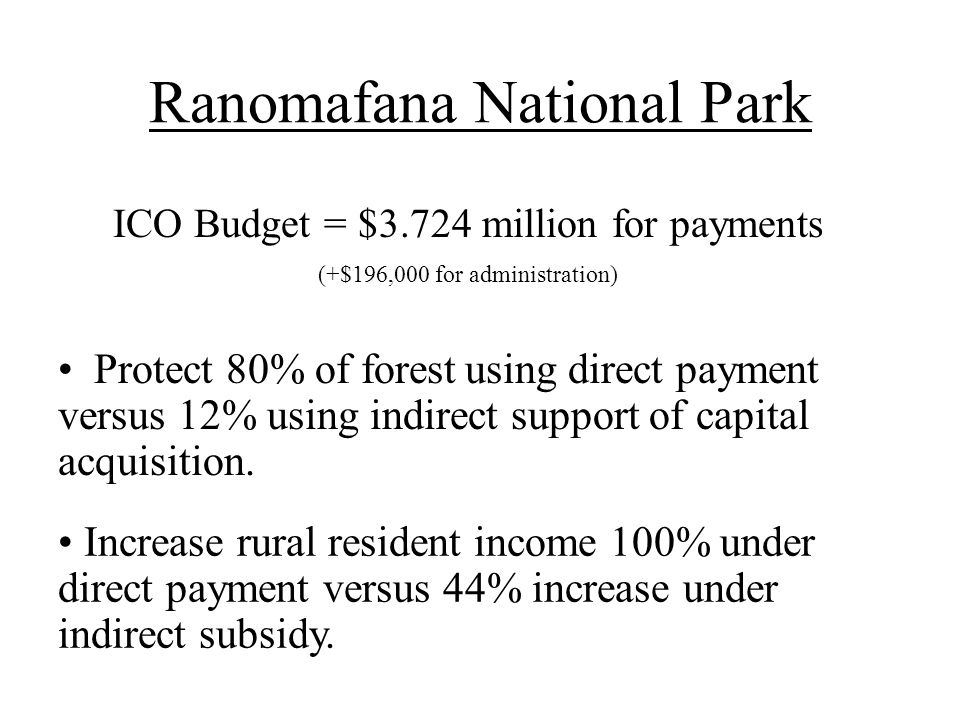 Ranomafana National Park

ICO Budget = \$3.724 million for payments

(+\$196,000 for administration)

• Protect 80% of forest using direct payment versus 12% using indirect support of capital acquisition.

• Increase rural resident income 100% under direct payment versus 44% increase under indirect subsidy.